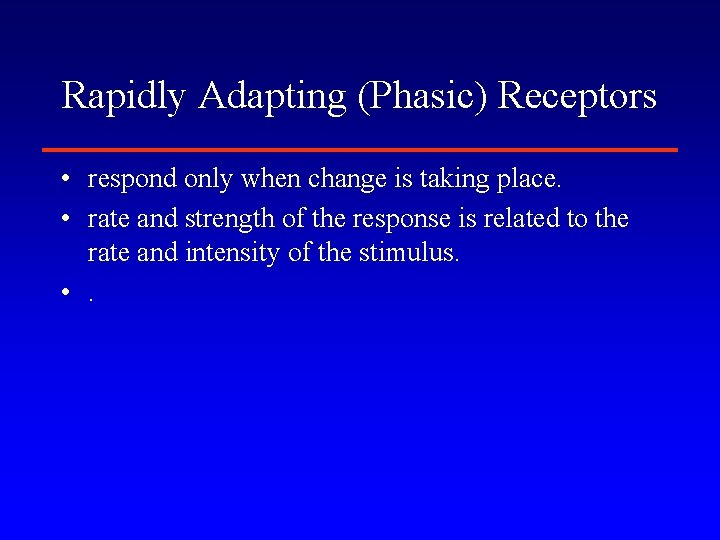 Rapidly Adapting (Phasic) Receptors

• respond only when change is taking place.
• rate and strength of the response is related to the rate and intensity of the stimulus.
• .